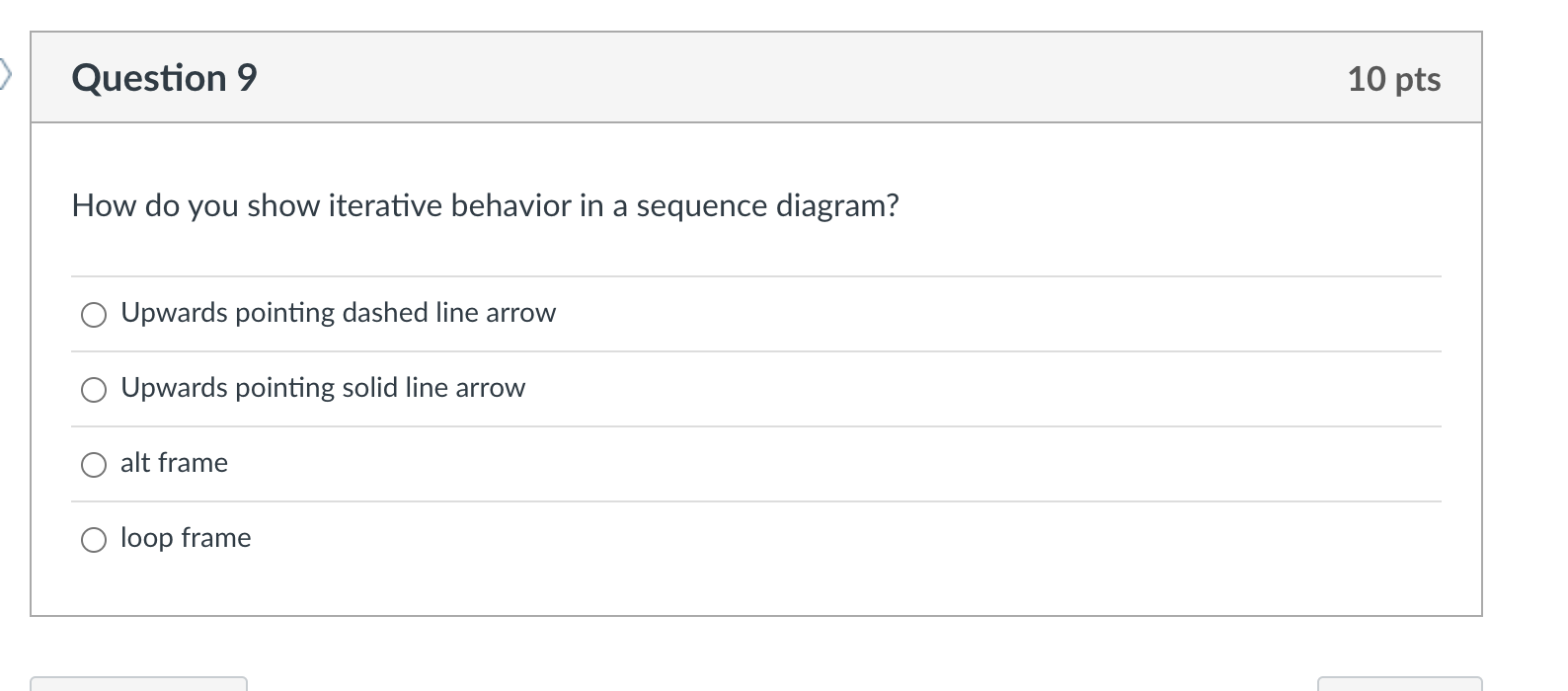 Question 9

10 pts

How do you show iterative behavior in a sequence diagram?

Upwards pointing dashed line arrow

Upwards pointing solid line arrow

alt frame

loop frame